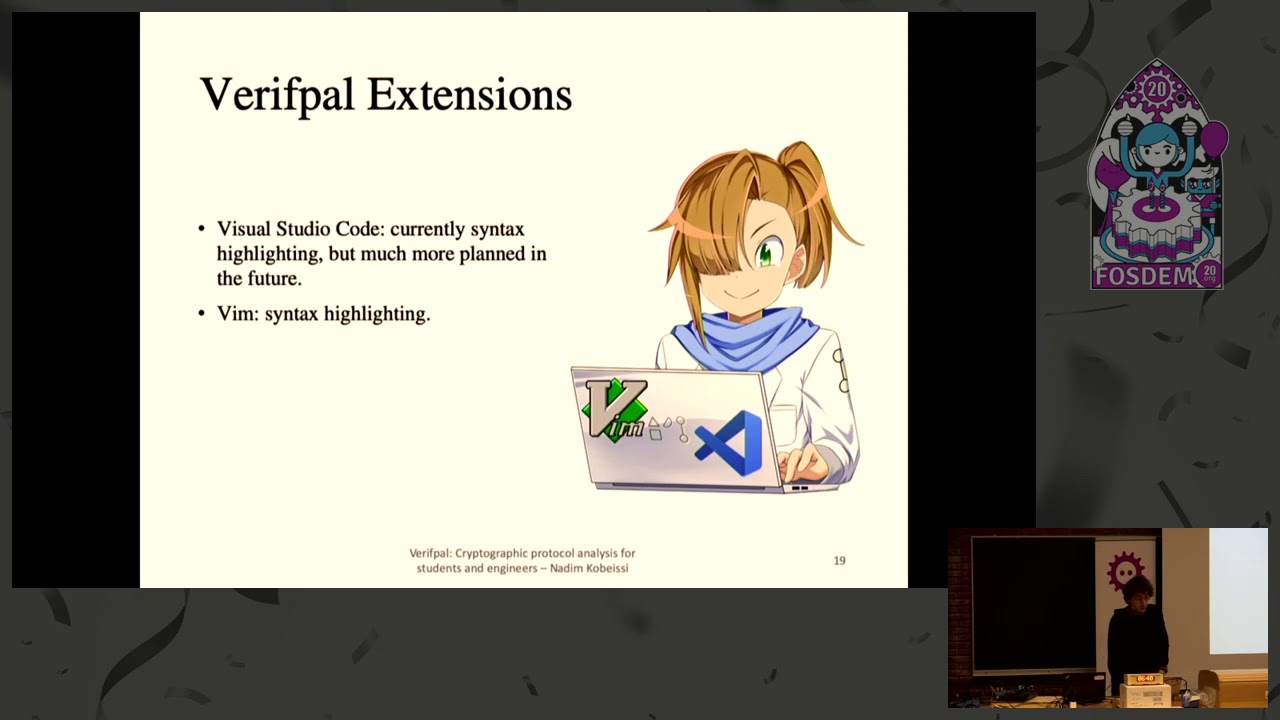 Verifpal Extensions

• Visual Studio Code: currently syntax highlighting, but much more planned in the future.

• Vim: syntax highlighting.

Vim

Verifpal: Cryptographic protocol analysis for students and engineers – Nadim Kobeissi

19

20

FOSDEM 20 .org